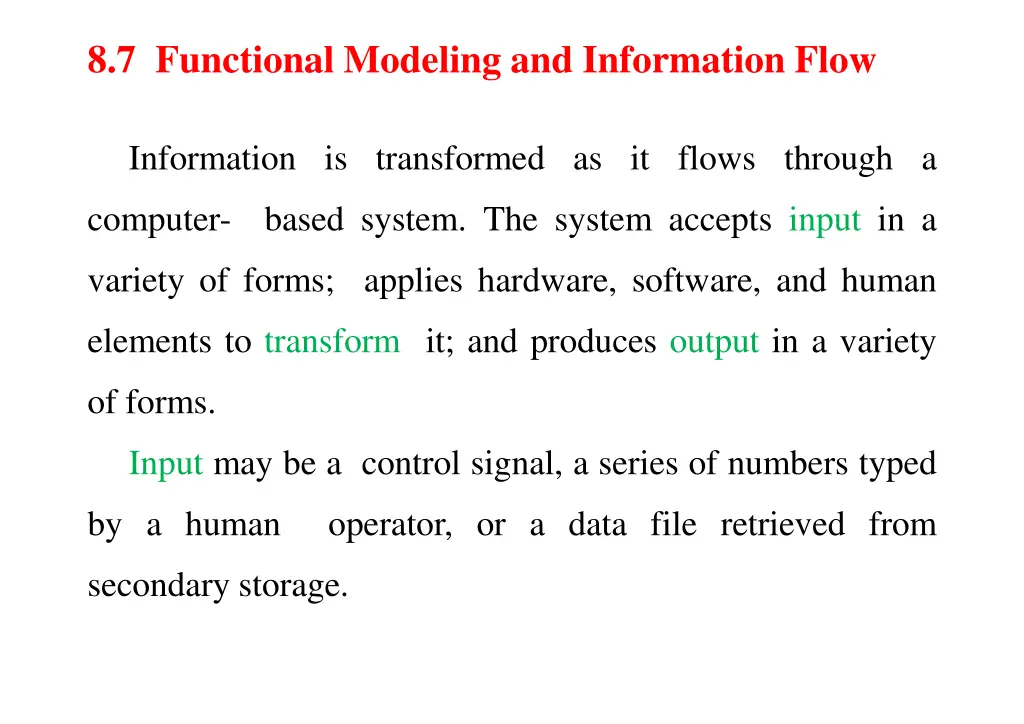 8.7 Functional Modeling and Information Flow

Information is transformed as it flows through a computer- based system. The system accepts input in a variety of forms; applies hardware, software, and human elements to transform it; and produces output in a variety of forms.

Input may be a control signal, a series of numbers typed by a human operator, or a data file retrieved from secondary storage.